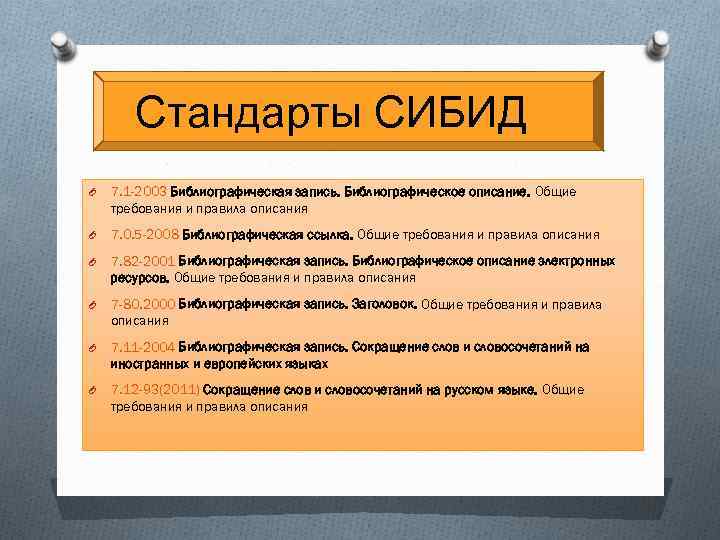 Стандарты СИБИД

7.1-2003 Библиографическая запись. Библиографическое описание. Общие требования и правила описания

7.0.5-2008 Библиографическая ссылка. Общие требования и правила описания

7.82-2001 Библиографическая запись. Библиографическое описание электронных ресурсов. Общие требования и правила описания

7-80.2000 Библиографическая запись. Заголовок. Общие требования и правила описания

7.11-2004 Библиографическая запись. Сокращение слов и словосочетаний на иностранных и европейских языках

7.12-93(2011) Сокращение слов и словосочетаний на русском языке. Общие требования и правила описания